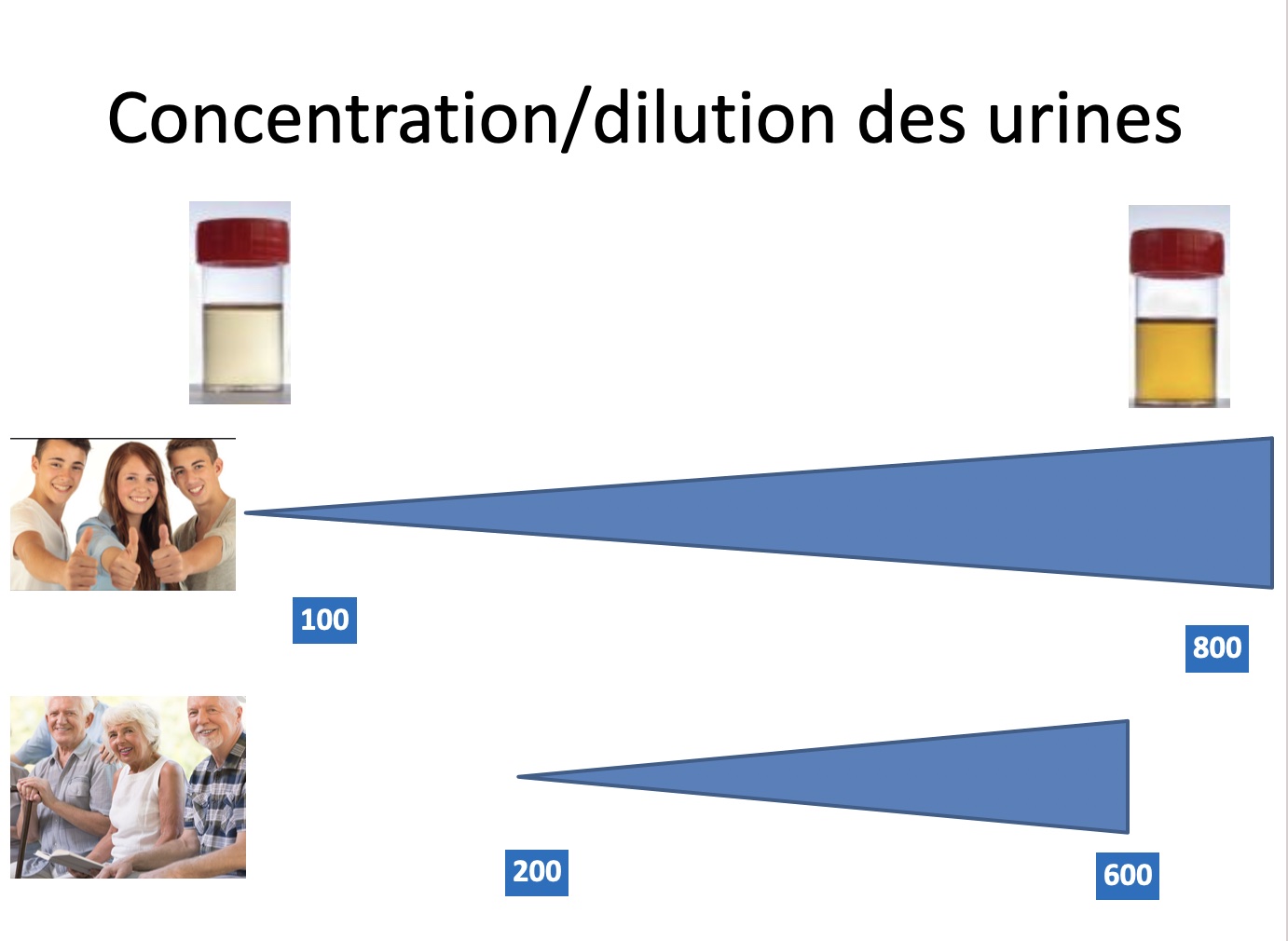 Concentration/dilution des urines

100

800

200

600